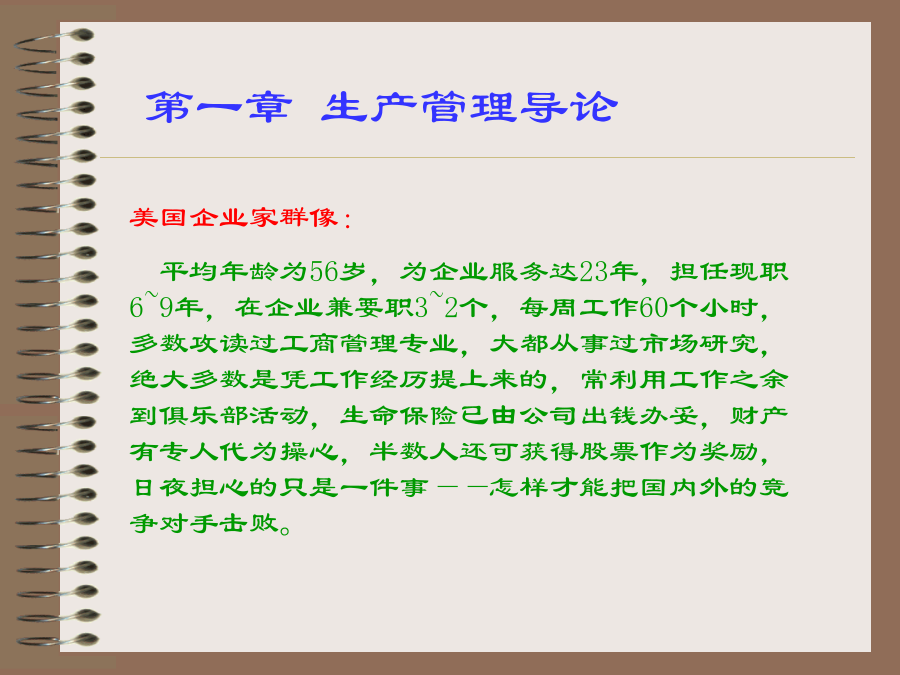 第一章 生产管理导论

美国企业家群像：

平均年龄为56岁，为企业服务达23年，担任现职6~9年，在企业兼要职3~2个，每周工作60个小时，多数攻读过工商管理专业，大都从事过市场研究，绝大多数是凭工作经历提上来的，常利用工作之余到俱乐部活动，生命保险已由公司出钱办妥，财产有专人代为操心，半数人还可获得股票作为奖励，日夜担心的只是一件事——怎样才能把国内外的竞争对手击败。